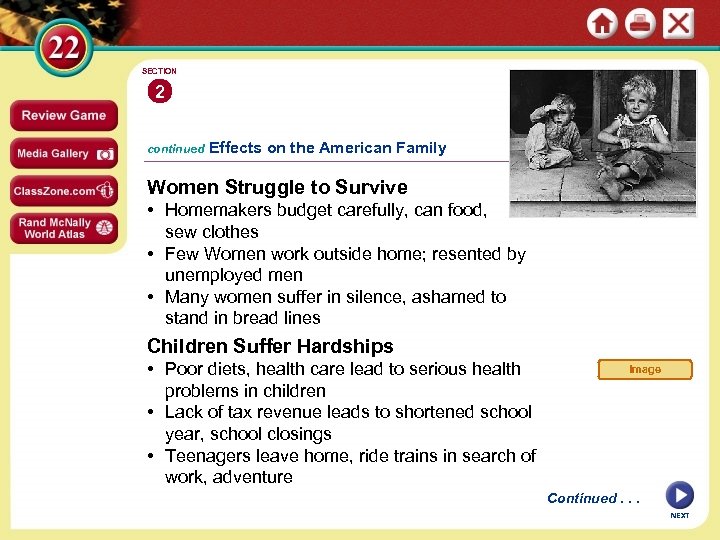 22

Review Game

Media Gallery

ClassZone.com

Rand McNally World Atlas

SECTION
2

continued Effects on the American Family

Women Struggle to Survive

• Homemakers budget carefully, can food, sew clothes
• Few Women work outside home; resented by unemployed men
• Many women suffer in silence, ashamed to stand in bread lines

Children Suffer Hardships

• Poor diets, health care lead to serious health problems in children
• Lack of tax revenue leads to shortened school year, school closings
• Teenagers leave home, ride trains in search of work, adventure

Image

Continued . . .

NEXT